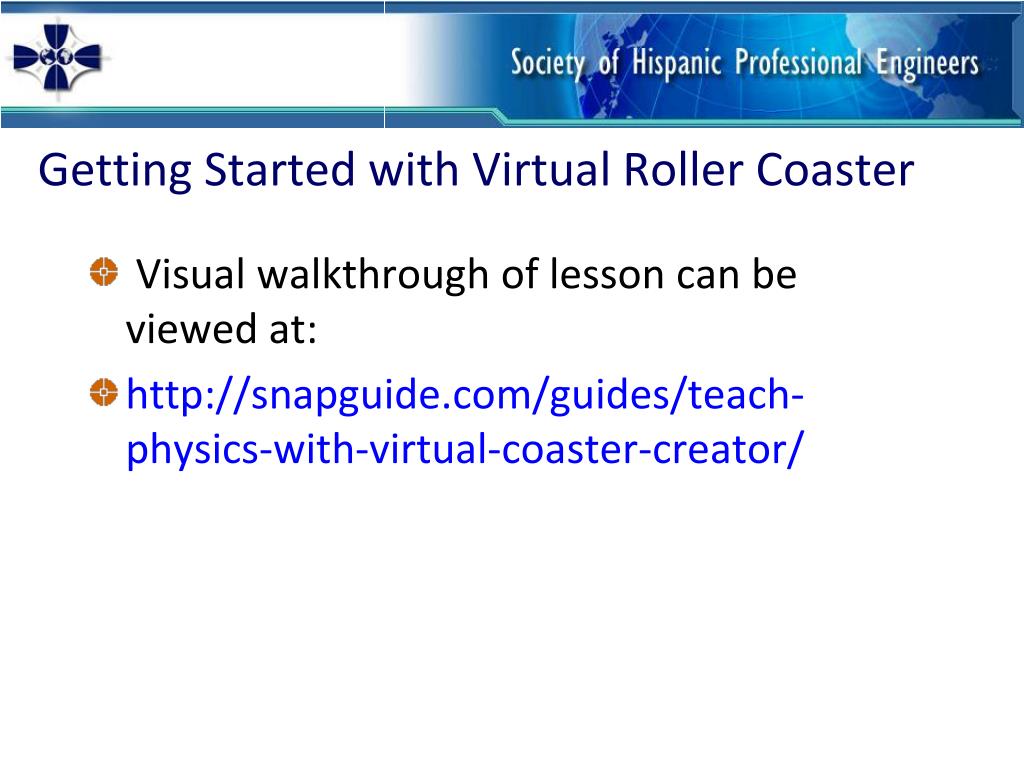 Society of Hispanic Professional Engineers

Getting Started with Virtual Roller Coaster

Visual walkthrough of lesson can be viewed at:

http://snapguide.com/guides/teach-physics-with-virtual-coaster-creator/